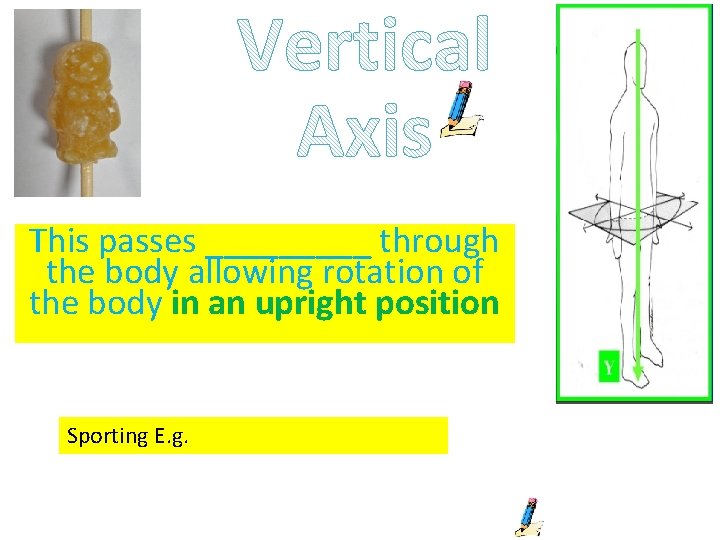 Vertical Axis

This passes __________ through the body allowing rotation of the body in an upright position

Sporting E.g.

Y